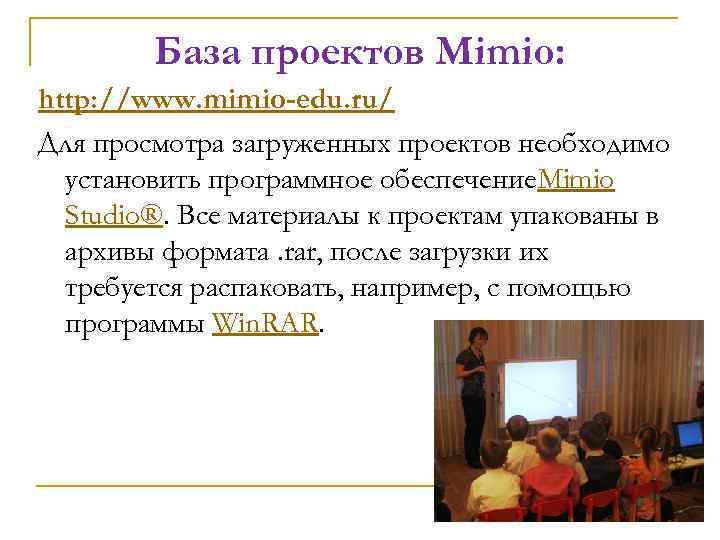 База проектов Mimio:

http://www.mimio-edu.ru/

Для просмотра загруженных проектов необходимо установить программное обеспечениеMimio Studio®. Все материалы к проектам упакованы в архивы формата .rar, после загрузки их требуется распаковать, например, с помощью программы WinRAR.